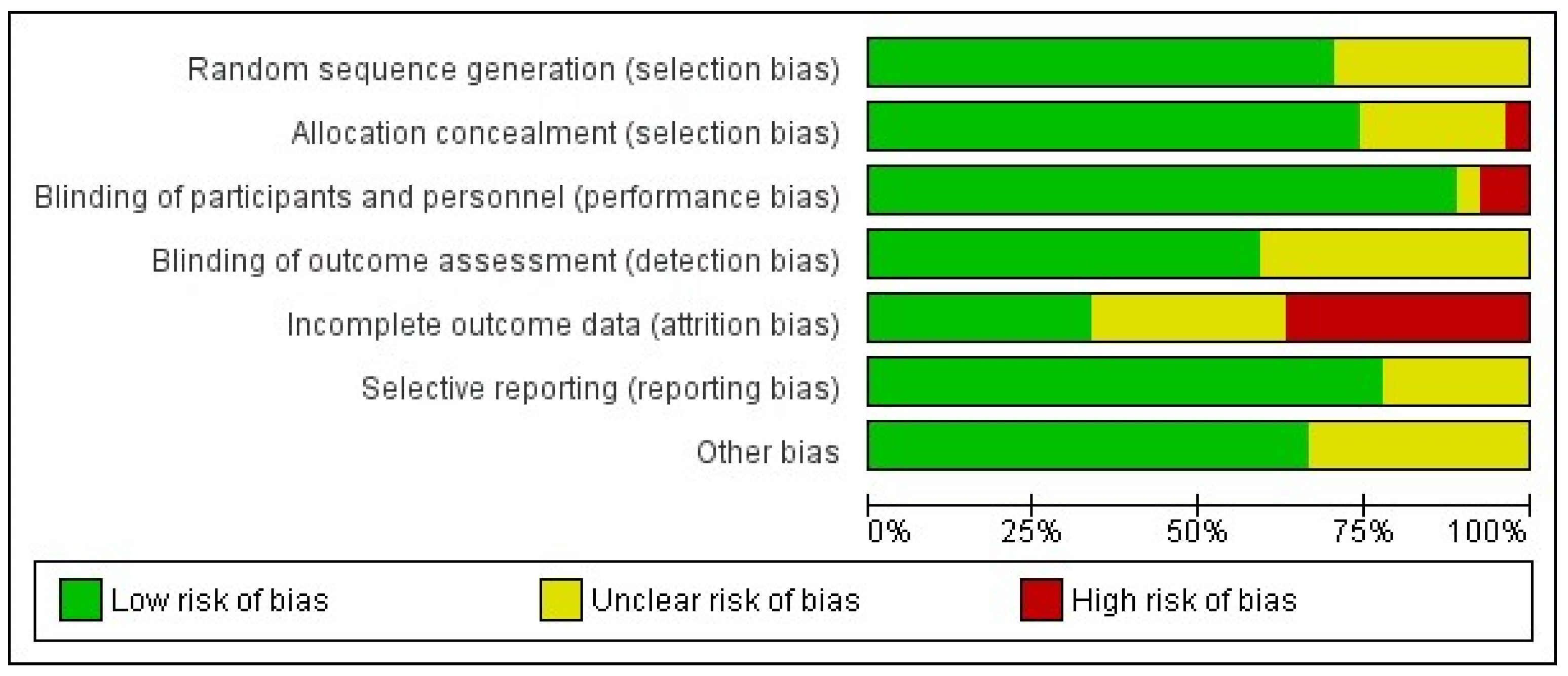 Random sequence generation (selection bias)
Allocation concealment (selection bias)
Blinding of participants and personnel (performance bias)
Blinding of outcome assessment (detection bias)
Incomplete outcome data (attrition bias)
Selective reporting (reporting bias)
Other bias

0% 25% 50% 75% 100%

Low risk of bias
Unclear risk of bias
High risk of bias